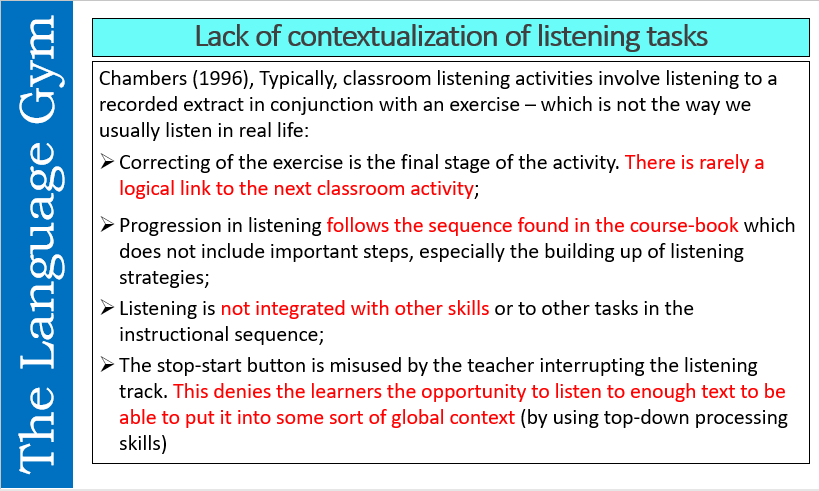 The Language Gym

Lack of contextualization of listening tasks

Chambers (1996), Typically, classroom listening activities involve listening to a recorded extract in conjunction with an exercise – which is not the way we usually listen in real life:

➢ Correcting of the exercise is the final stage of the activity. There is rarely a logical link to the next classroom activity;

➢ Progression in listening follows the sequence found in the course-book which does not include important steps, especially the building up of listening strategies;

➢ Listening is not integrated with other skills or to other tasks in the instructional sequence;

➢ The stop-start button is misused by the teacher interrupting the listening track. This denies the learners the opportunity to listen to enough text to be able to put it into some sort of global context (by using top-down processing skills)